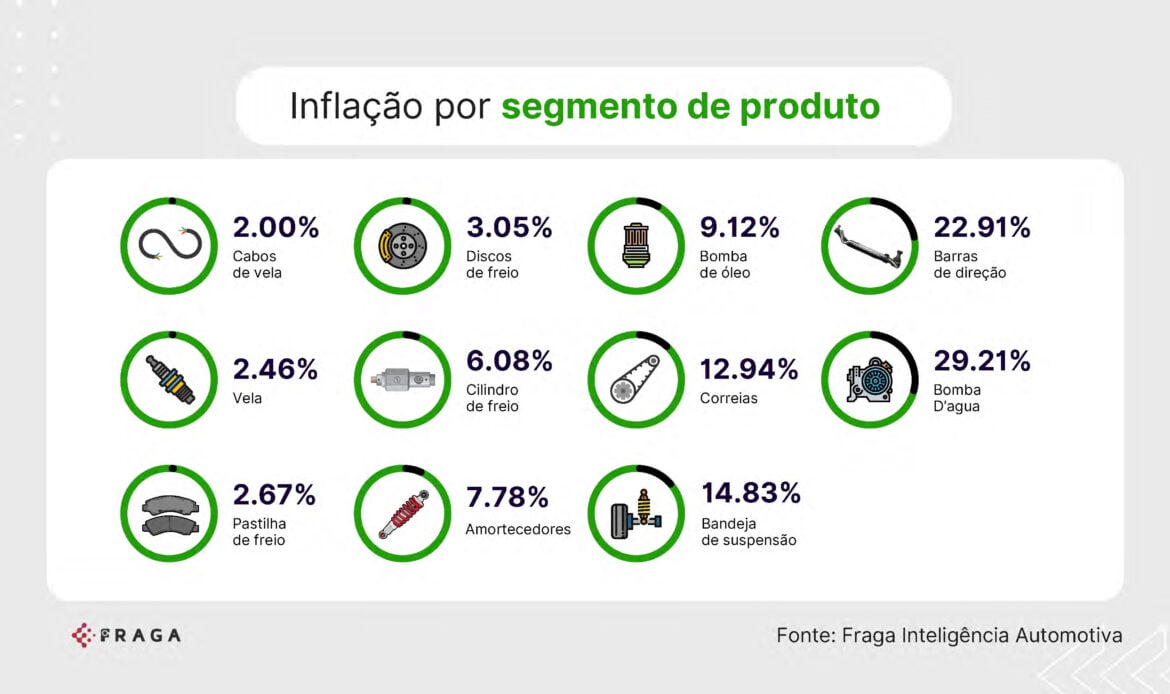 Inflação por segmento de produto

2.00%
Cabos de vela

3.05%
Discos de freio

9.12%
Bomba de óleo

22.91%
Barras de direção

2.46%
Vela

6.08%
Cilindro de freio

12.94%
Correias

29.21%
Bomba D'agua

2.67%
Pastilha de freio

7.78%
Amortecedores

14.83%
Bandeja de suspensão

FRAGA

Fonte: Fraga Inteligência Automotiva